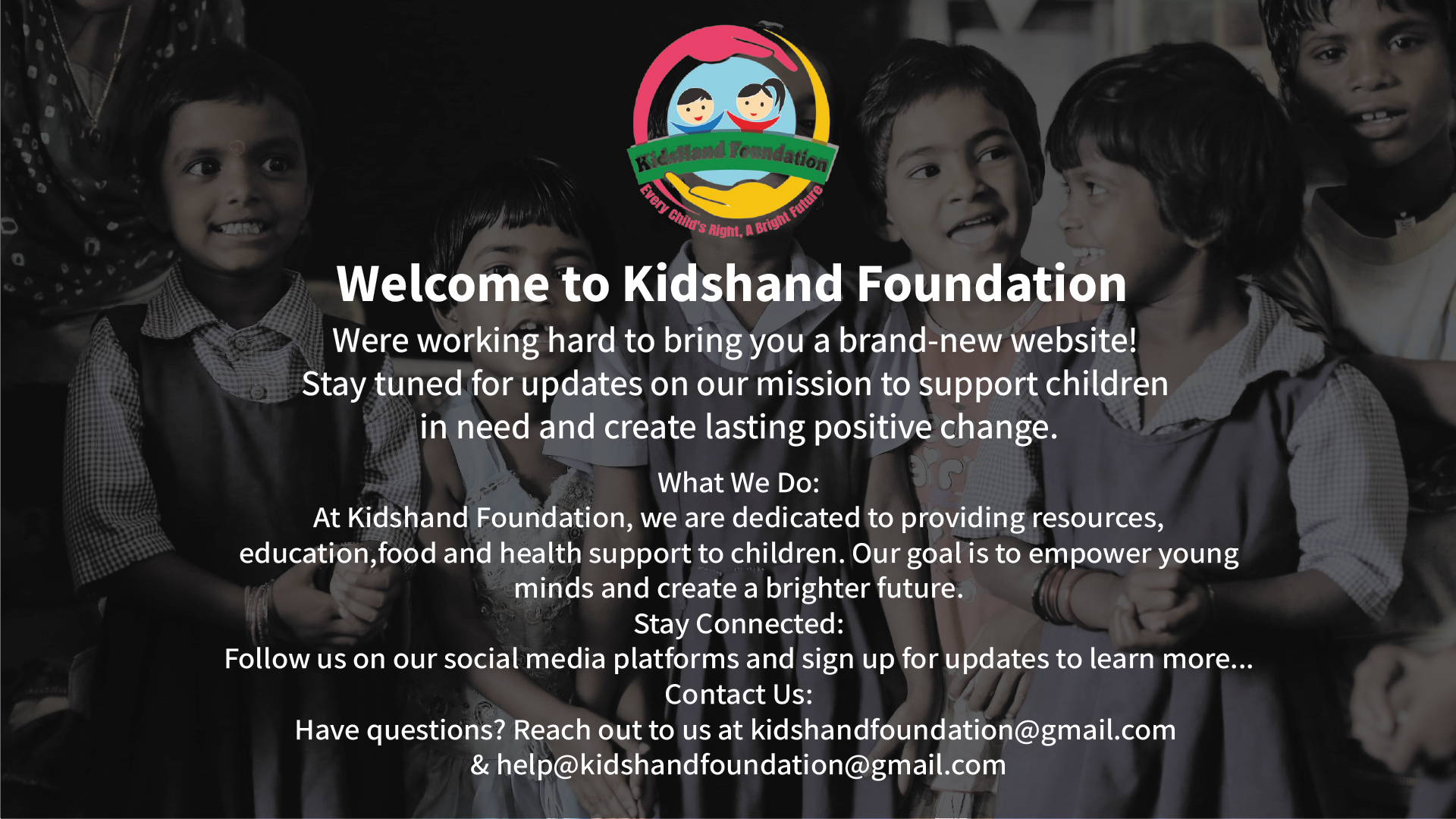 KidsHand Foundation
Every Child's Right, A Bright Future

Welcome to Kidshand Foundation

Were working hard to bring you a brand-new website! Stay tuned for updates on our mission to support children in need and create lasting positive change.

What We Do:
At Kidshand Foundation, we are dedicated to providing resources, education,food and health support to children. Our goal is to empower young minds and create a brighter future.
Stay Connected:
Follow us on our social media platforms and sign up for updates to learn more...
Contact Us:
Have questions? Reach out to us at kidshandfoundation@gmail.com & help@kidshandfoundation@gmail.com